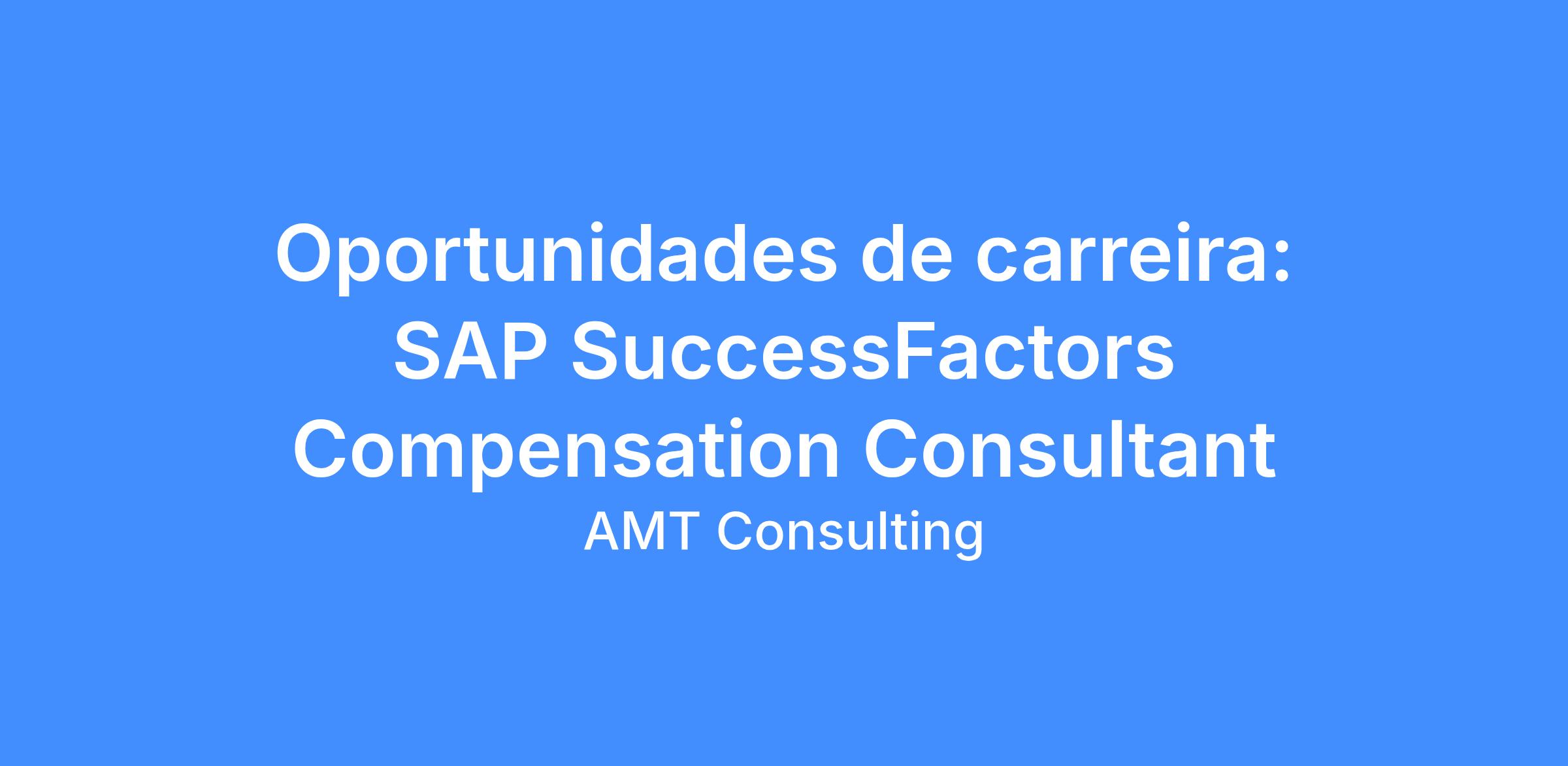 Oportunidades de carreira: SAP SuccessFactors Compensation Consultant

AMT Consulting